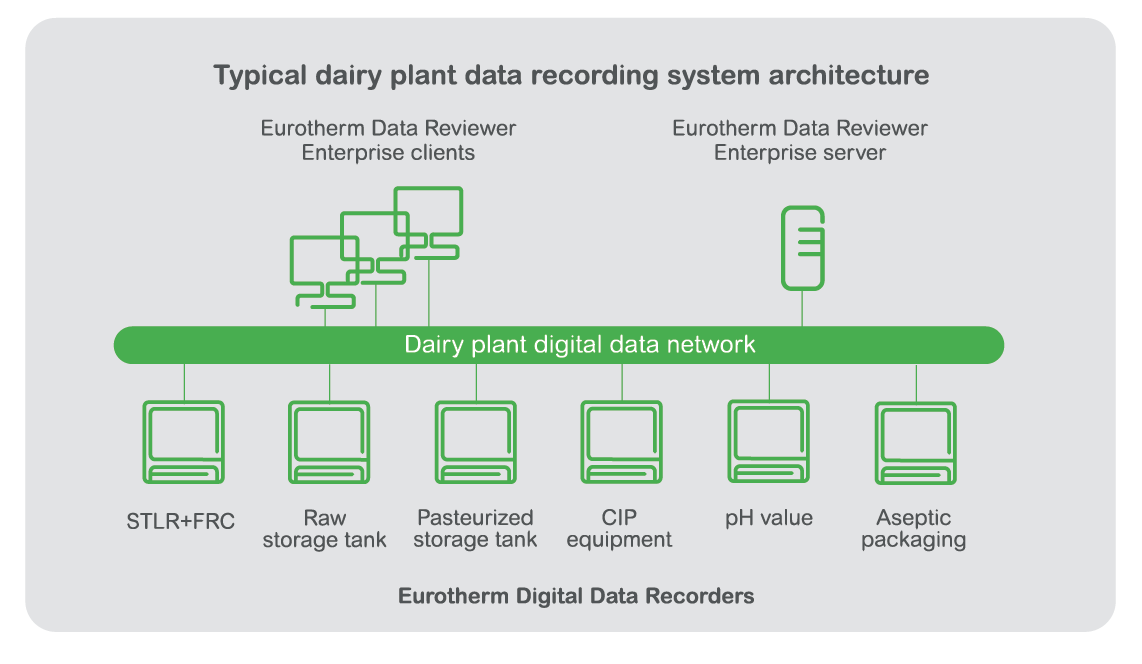 Typical dairy plant data recording system architecture

Eurotherm Data Reviewer Enterprise clients

Eurotherm Data Reviewer Enterprise server

Dairy plant digital data network

STLR+FRC

Raw storage tank

Pasteurized storage tank

CIP equipment

pH value

Aseptic packaging

Eurotherm Digital Data Recorders